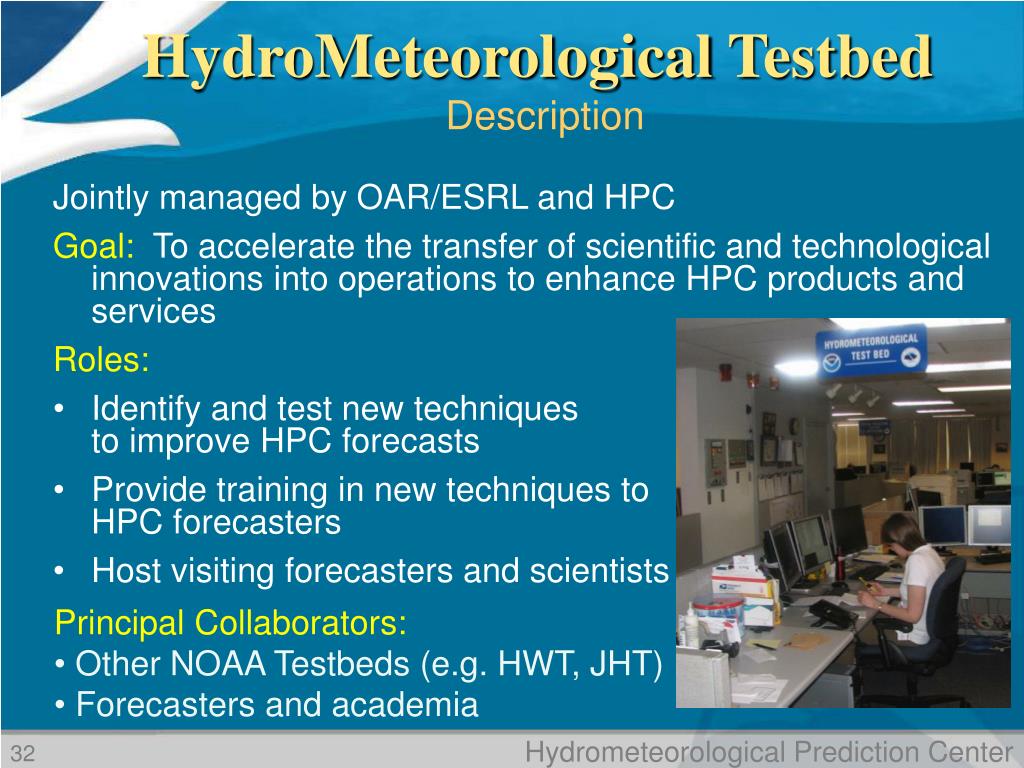 HydroMeteorological Testbed
Description

Jointly managed by OAR/ESRL and HPC

Goal: To accelerate the transfer of scientific and technological innovations into operations to enhance HPC products and services

Roles:
• Identify and test new techniques to improve HPC forecasts
• Provide training in new techniques to HPC forecasters
• Host visiting forecasters and scientists

Principal Collaborators:
• Other NOAA Testbeds (e.g. HWT, JHT)
• Forecasters and academia

HYDROMETEOROLOGICAL TEST BED

32

Hydrometeorological Prediction Center